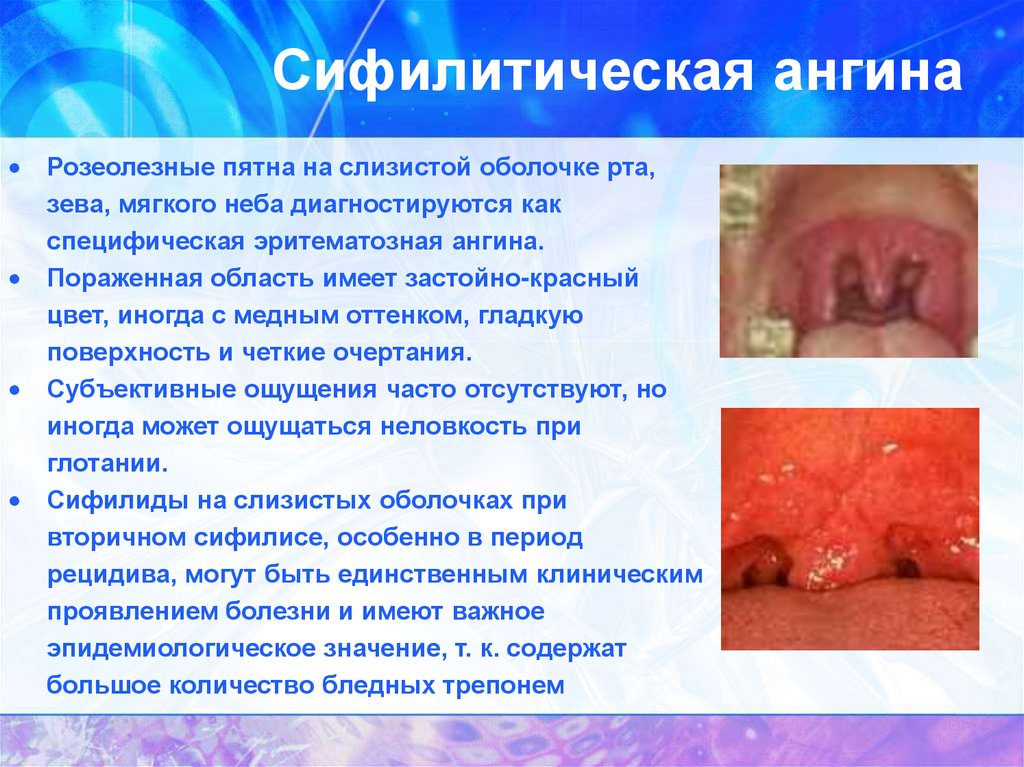 Сифилитическая ангина

• Розеолезные пятна на слизистой оболочке рта, зева, мягкого неба диагностируются как специфическая эритематозная ангина.
• Пораженная область имеет застойно-красный цвет, иногда с медным оттенком, гладкую поверхность и четкие очертания.
• Субъективные ощущения часто отсутствуют, но иногда может ощущаться неловкость при глотании.
• Сифилиды на слизистых оболочках при вторичном сифилисе, особенно в период рецидива, могут быть единственным клиническим проявлением болезни и имеют важное эпидемиологическое значение, т. к. содержат большое количество бледных трепонем